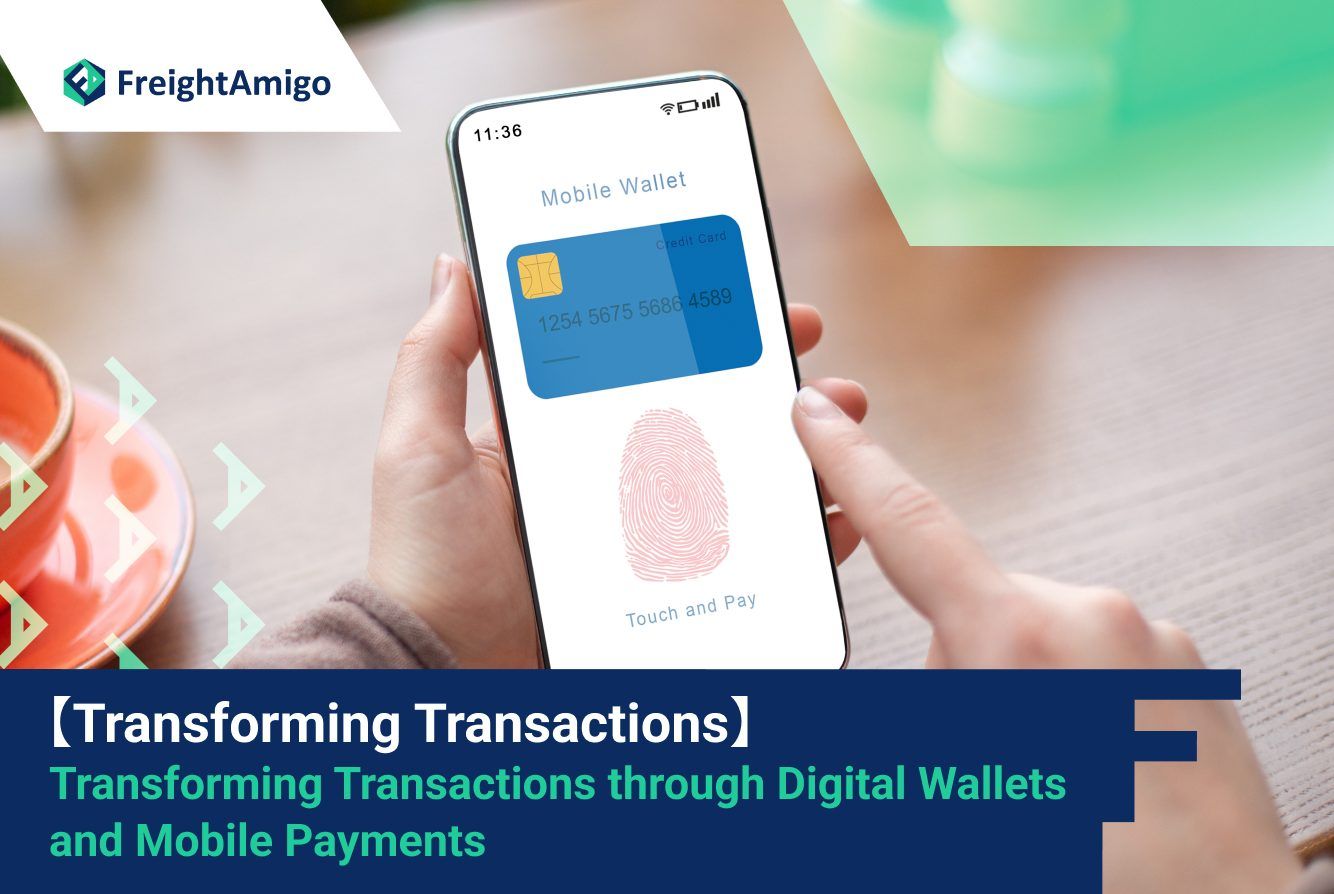 FreightAmigo

11:36

Mobile Wallet

Credit Card

1254 5675 5686 4589

Touch and Pay

【Transforming Transactions】
Transforming Transactions through Digital Wallets and Mobile Payments